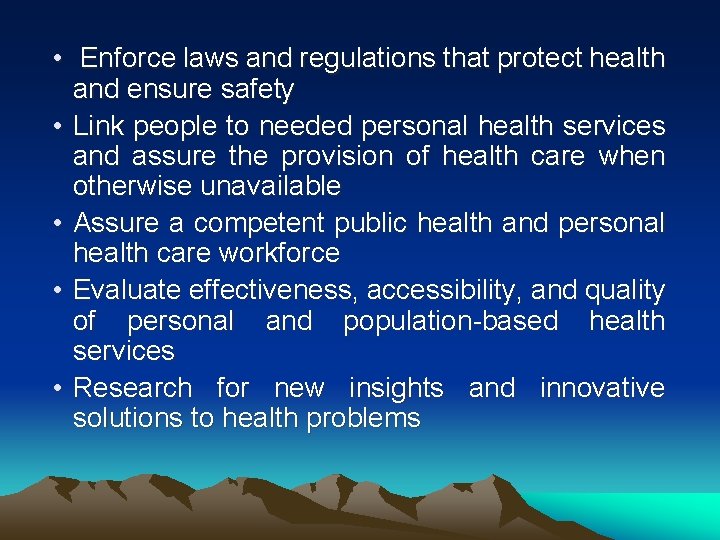 • Enforce laws and regulations that protect health and ensure safety

• Link people to needed personal health services and assure the provision of health care when otherwise unavailable

• Assure a competent public health and personal health care workforce

• Evaluate effectiveness, accessibility, and quality of personal and population-based health services

• Research for new insights and innovative solutions to health problems